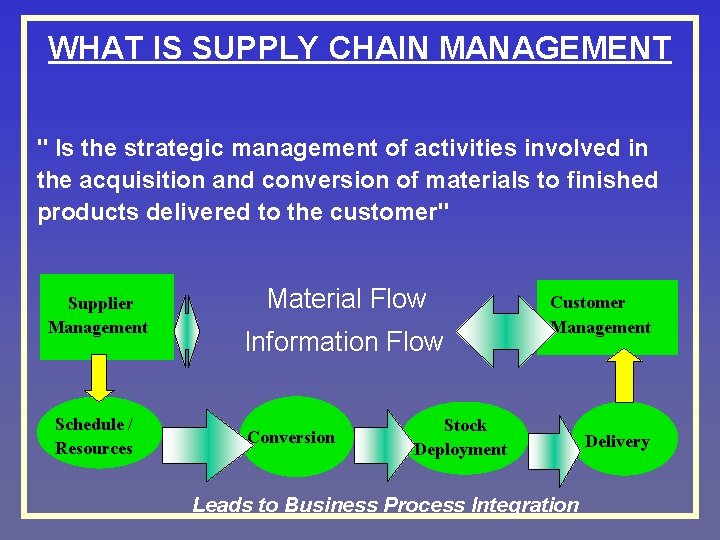 WHAT IS SUPPLY CHAIN MANAGEMENT

" Is the strategic management of activities involved in the acquisition and conversion of materials to finished products delivered to the customer"

Supplier Management

Material Flow

Information Flow

Customer Management

Schedule / Resources

Conversion

Stock Deployment

Delivery

Leads to Business Process Integration